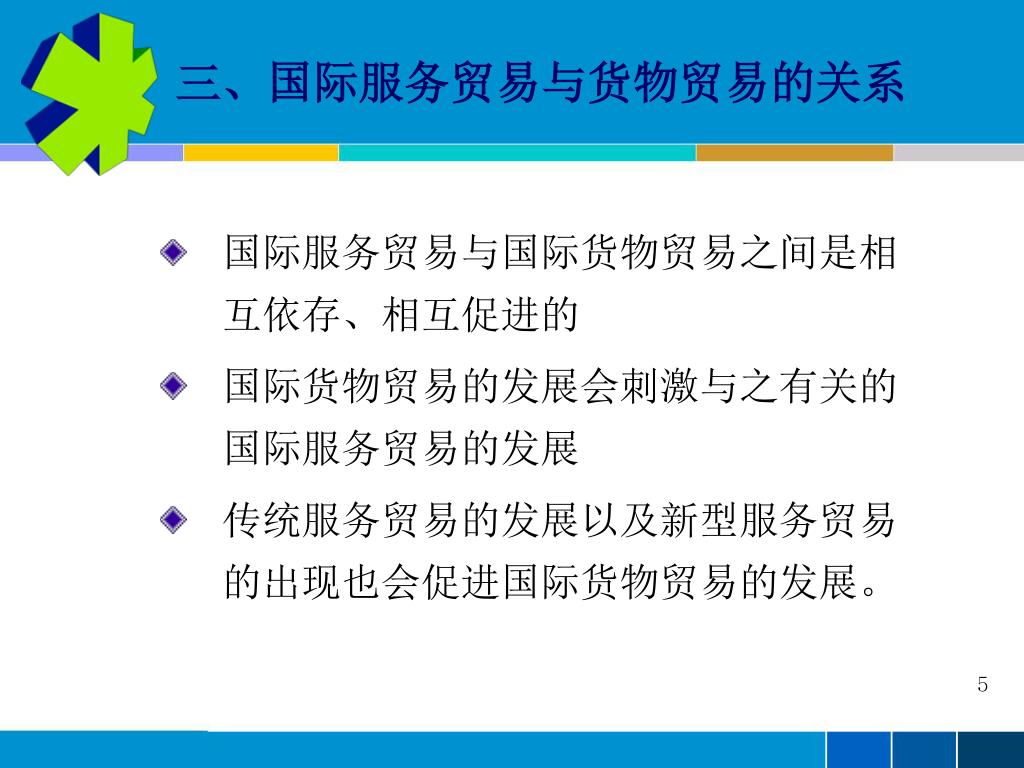 三、国际服务贸易与货物贸易的关系

国际服务贸易与国际货物贸易之间是相互依存、相互促进的

国际货物贸易的发展会刺激与之有关的国际服务贸易的发展

传统服务贸易的发展以及新型服务贸易的出现也会促进国际货物贸易的发展。

5